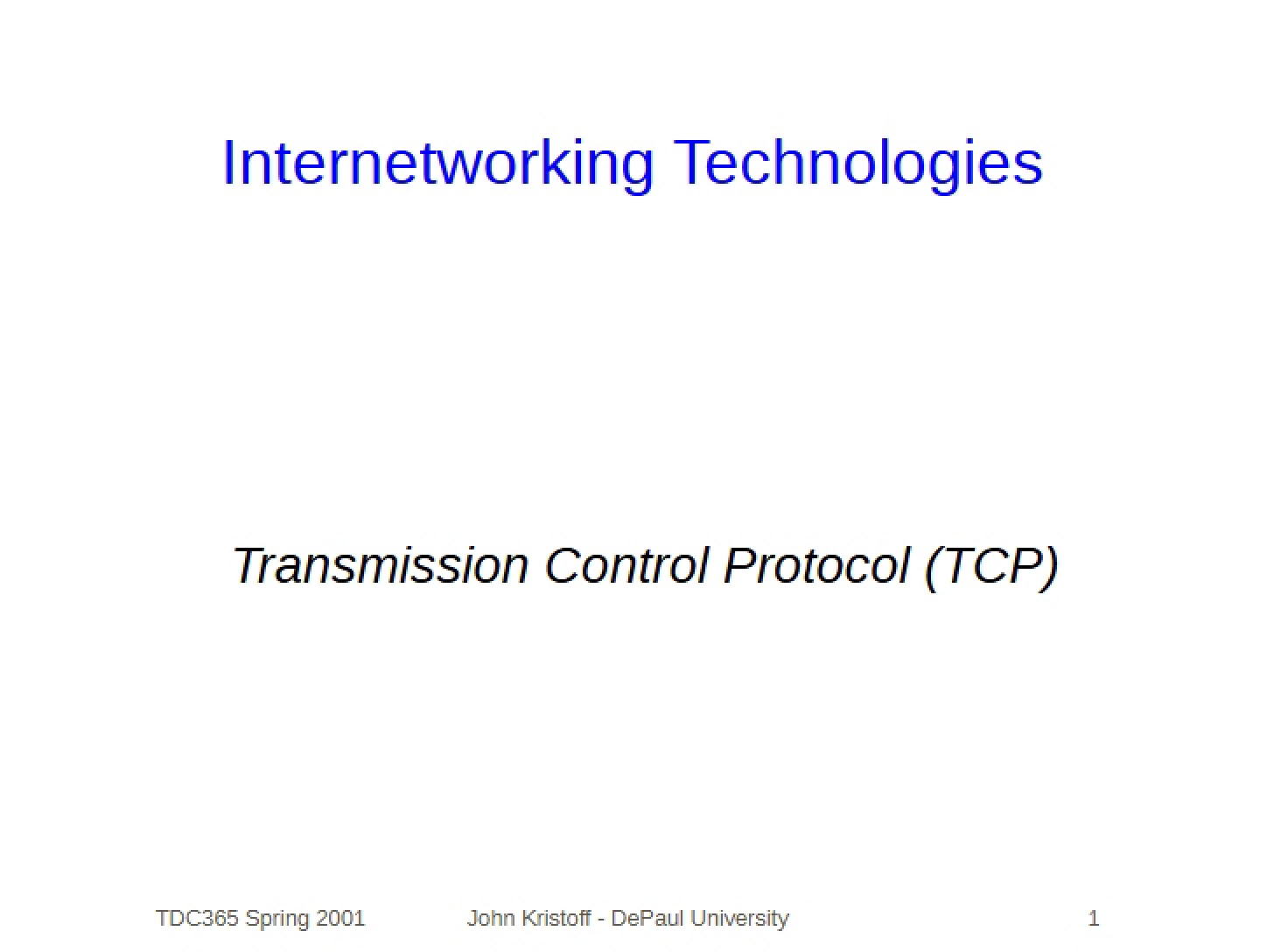 Internetworking Technologies

Transmission Control Protocol (TCP)

TDC365 Spring 2001 John Kristoff - DePaul University 1